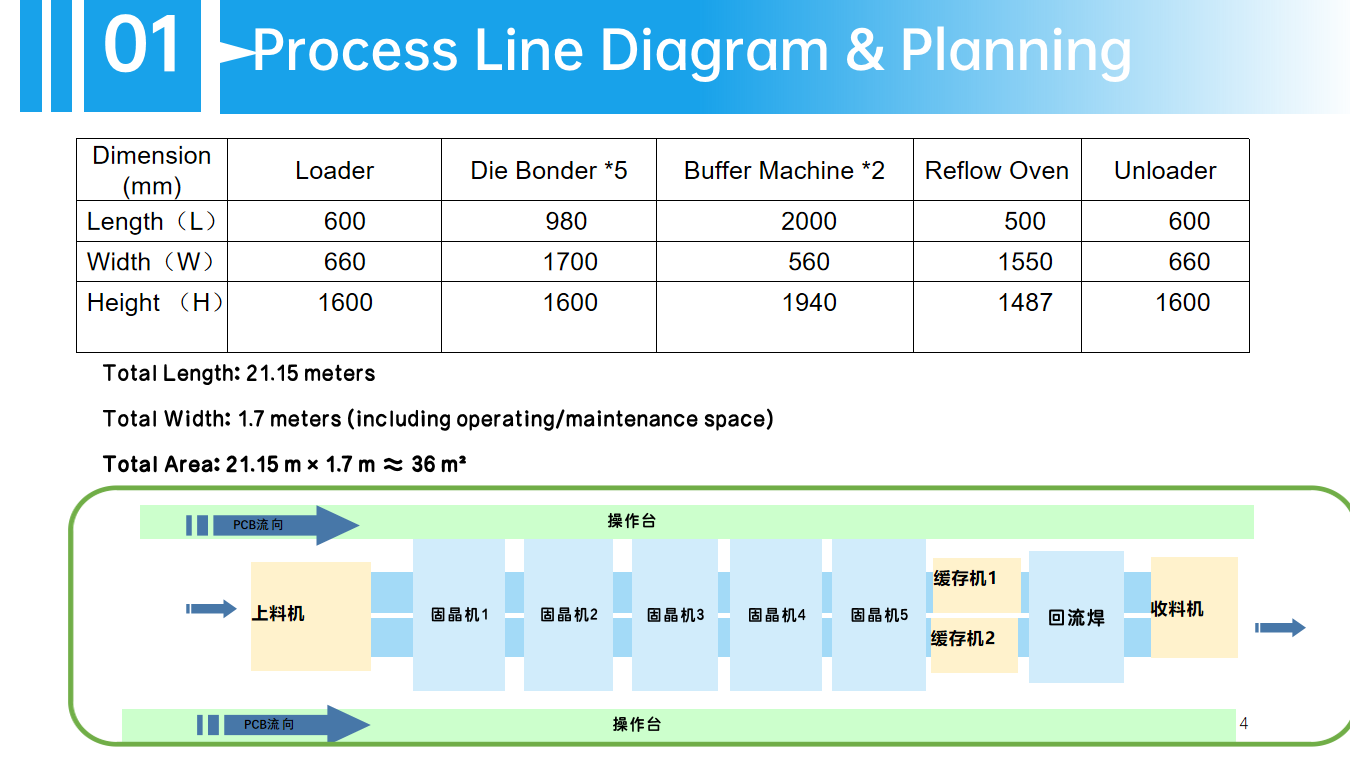 01 Process Line Diagram & Planning

| Dimension (mm) | Loader | Die Bonder *5 | Buffer Machine *2 | Reflow Oven | Unloader |
|---|---|---|---|---|---|
| Length（L） | 600 | 980 | 2000 | 500 | 600 |
| Width（W） | 660 | 1700 | 560 | 1550 | 660 |
| Height （H） | 1600 | 1600 | 1940 | 1487 | 1600 |

Total Length: 21.15 meters

Total Width: 1.7 meters (including operating/maintenance space)

Total Area: 21.15 m × 1.7 m ≈ 36 m²

PCB流向

操作台

上料机

固晶机1

固晶机2

固晶机3

固晶机4

固晶机5

缓存机1

缓存机2

回流焊

收料机

PCB流向

操作台

4